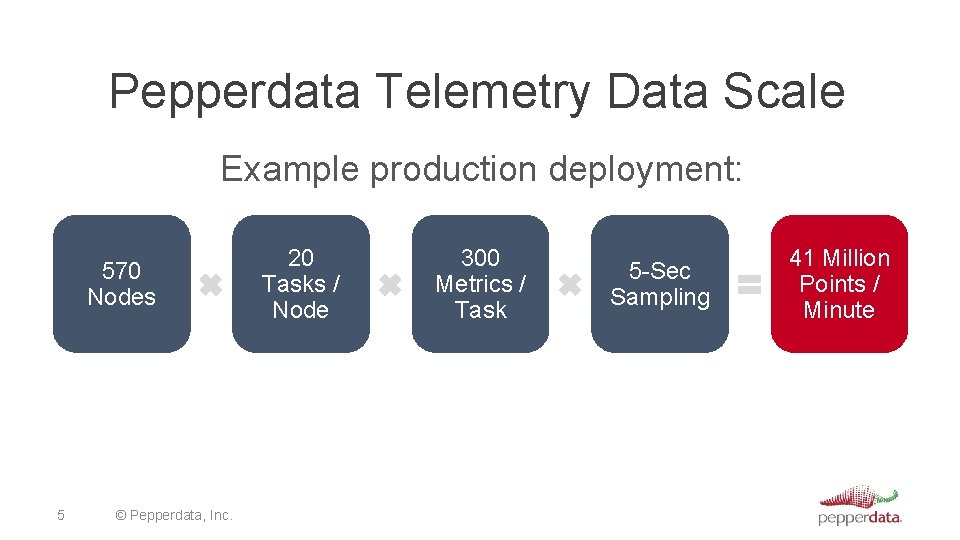 Pepperdata Telemetry Data Scale

Example production deployment:

570 Nodes ✖ 20 Tasks / Node ✖ 300 Metrics / Task ✖ 5-Sec Sampling = 41 Million Points / Minute

5

© Pepperdata, Inc.

pepperdata.